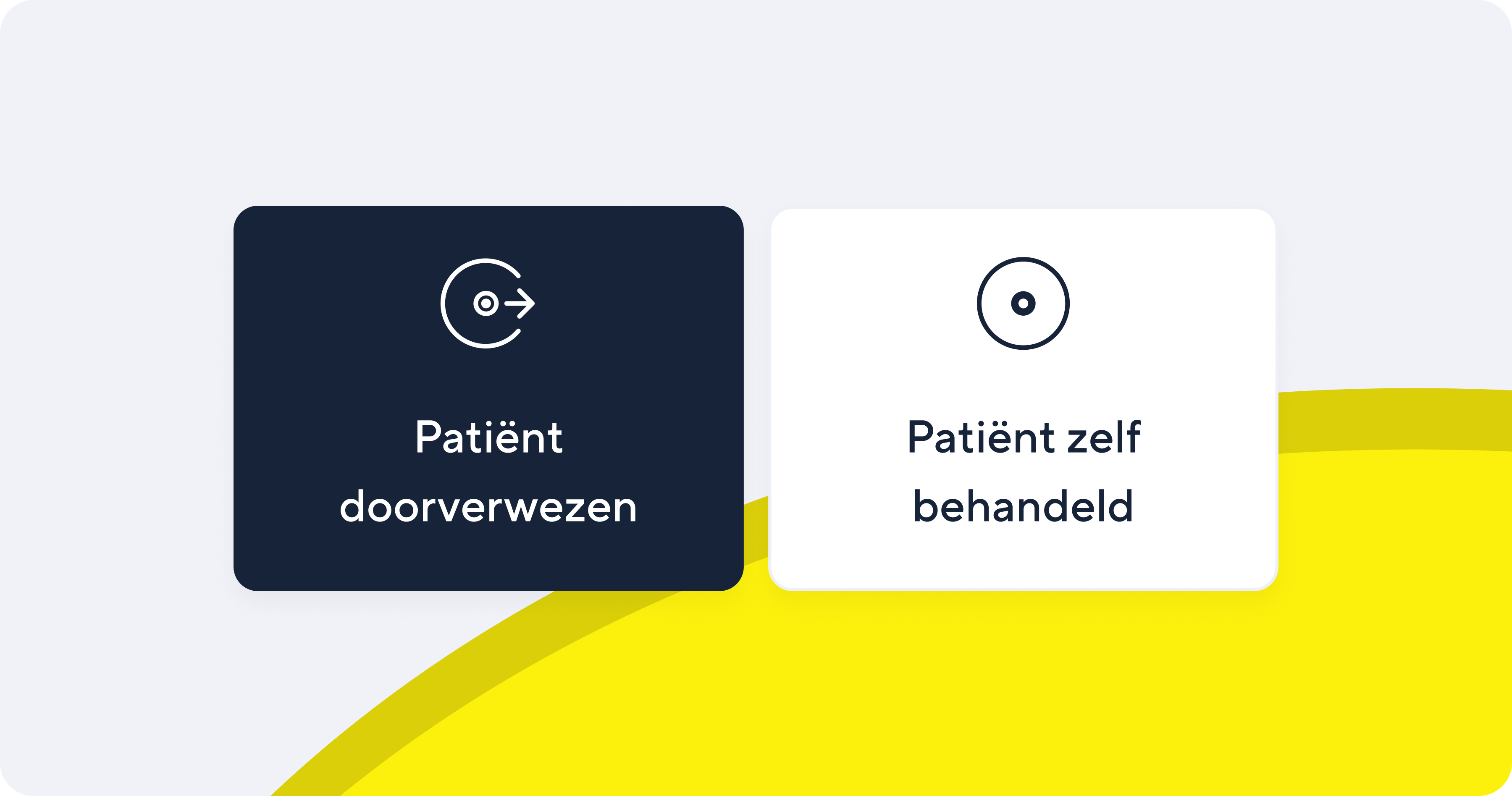 Patiënt doorverwezen

Patiënt zelf behandeld